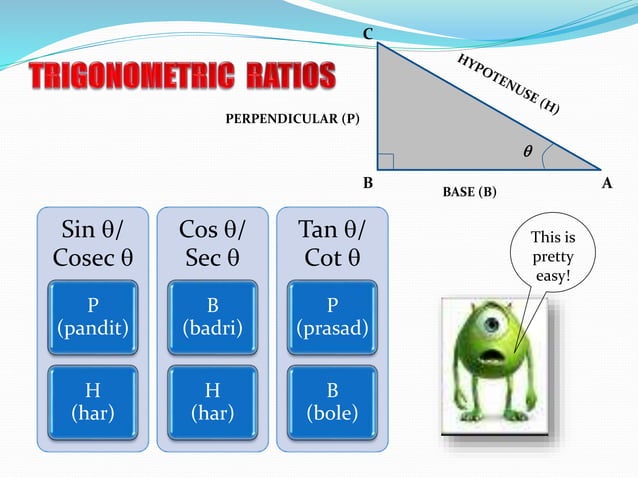 TRIGONOMETRIC RATIOS

C

HYPOTENUSE (H)

PERPENDICULAR (P)

$\theta$

B

BASE (B)

A

Sin θ/ Cosec θ

P (pandit)

H (har)

Cos θ/ Sec θ

B (badri)

H (har)

Tan θ/ Cot θ

P (prasad)

B (bole)

This is pretty easy!